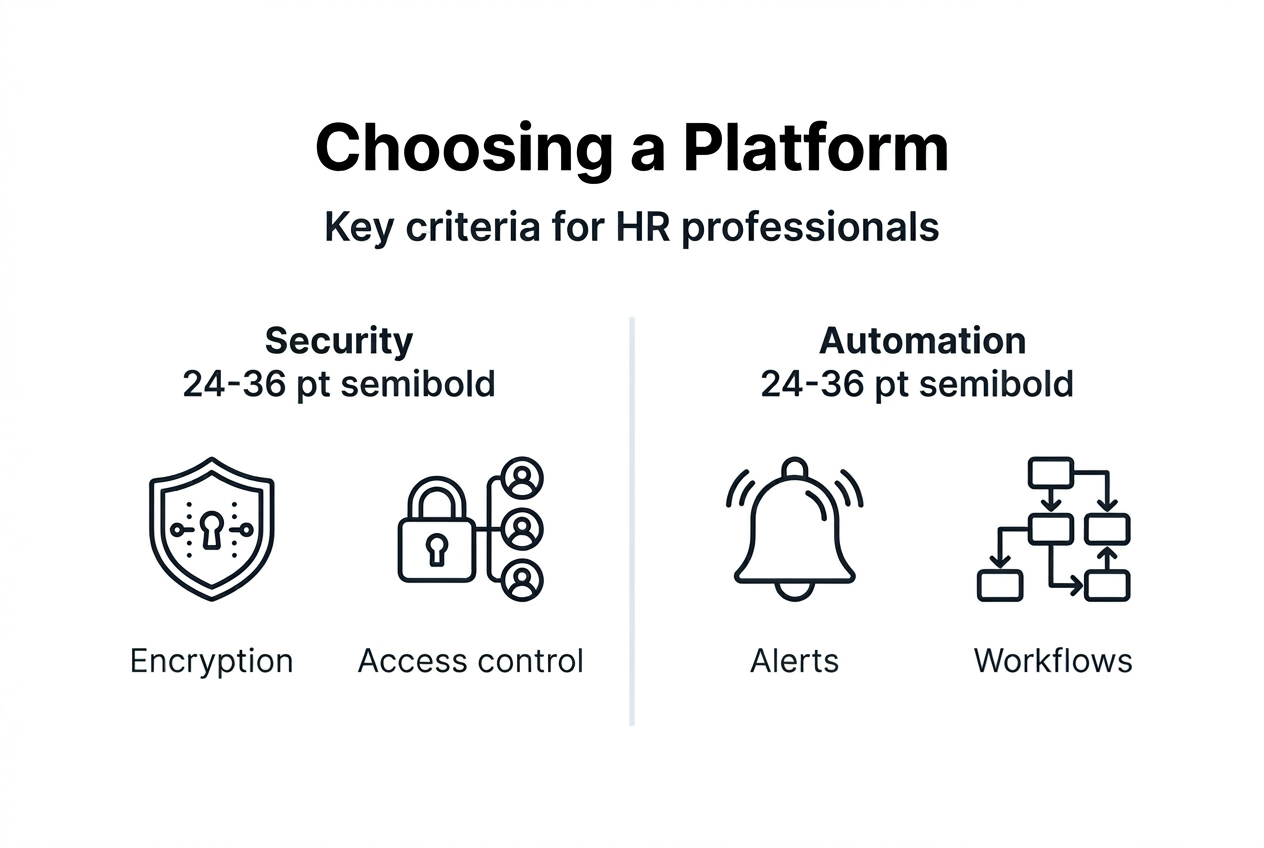 Choosing a Platform

Key criteria for HR professionals

Security
24-36 pt semibold

Encryption

Access control

Automation
24-36 pt semibold

Alerts

Workflows